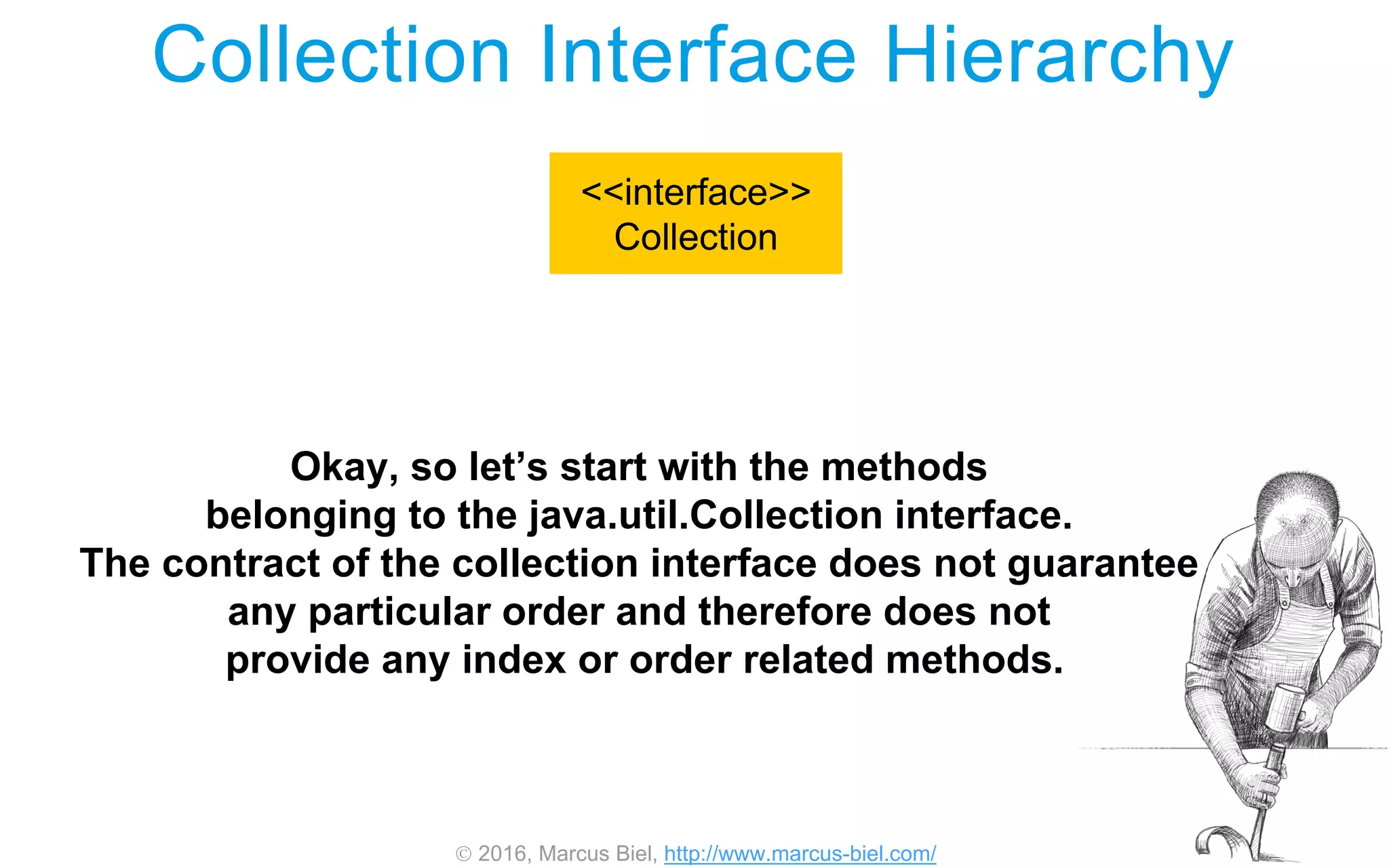 Collection Interface Hierarchy

<<interface>>
Collection

Okay, so let’s start with the methods belonging to the java.util.Collection interface. The contract of the collection interface does not guarantee any particular order and therefore does not provide any index or order related methods.

© 2016, Marcus Biel, http://www.marcus-biel.com/